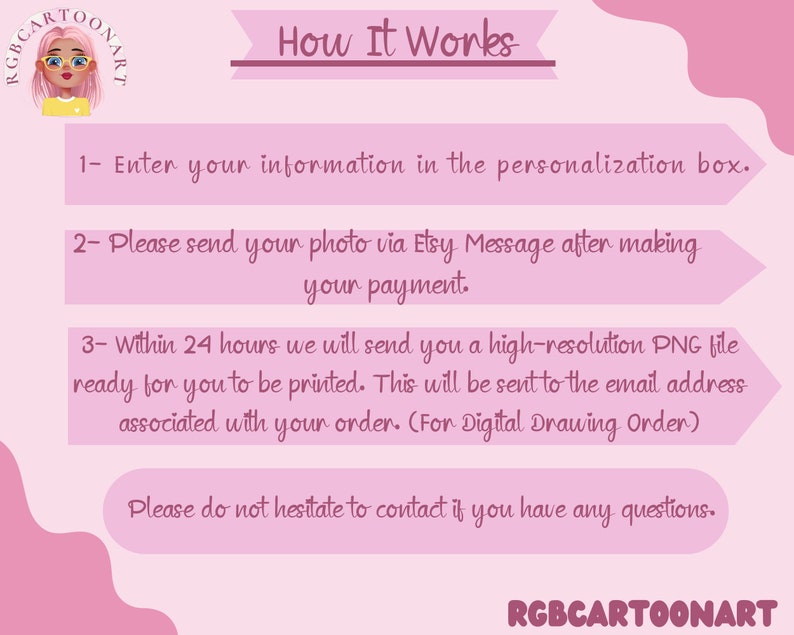 RGBCARTOONART

How It Works

1- Enter your information in the personalization box.

2- Please send your photo via Etsy Message after making your payment.

3- Within 24 hours we will send you a high-resolution PNG file ready for you to be printed. This will be sent to the email address associated with your order. (For Digital Drawing Order)

Please do not hesitate to contact if you have any questions.

RGBCARTOONART